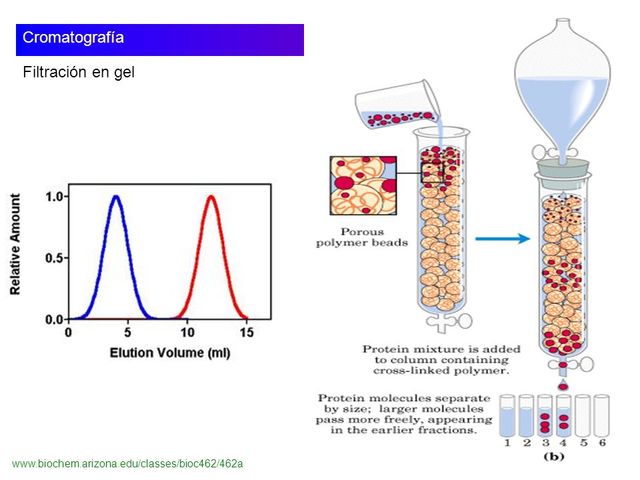 Cromatografía

Filtración en gel

Relative Amount

1.0

0.5

0.0

0

5

10

15

Elution Volume (ml)

Porous polymer beads

Protein mixture is added to column containing cross-linked polymer.

Protein molecules separate by size; larger molecules pass more freely, appearing in the earlier fractions.

1 2 3 4 5 6

(b)

www.biochem.arizona.edu/classes/bioc462/462a